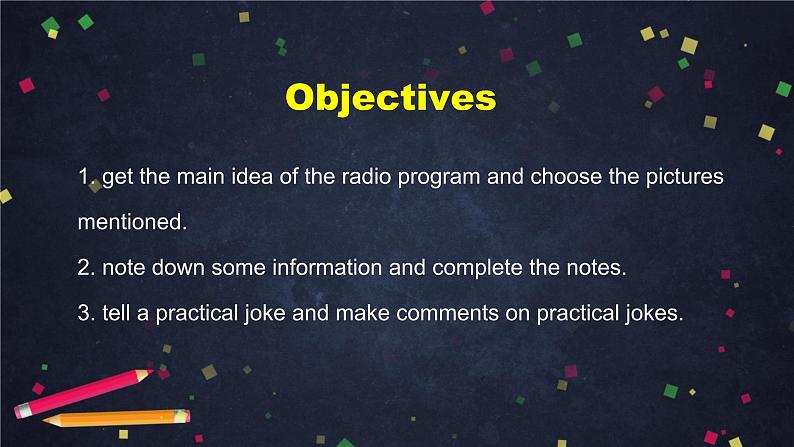 Objectives

1. get the main idea of the radio program and choose the pictures mentioned.

2. note down some information and complete the notes.

3. tell a practical joke and make comments on practical jokes.